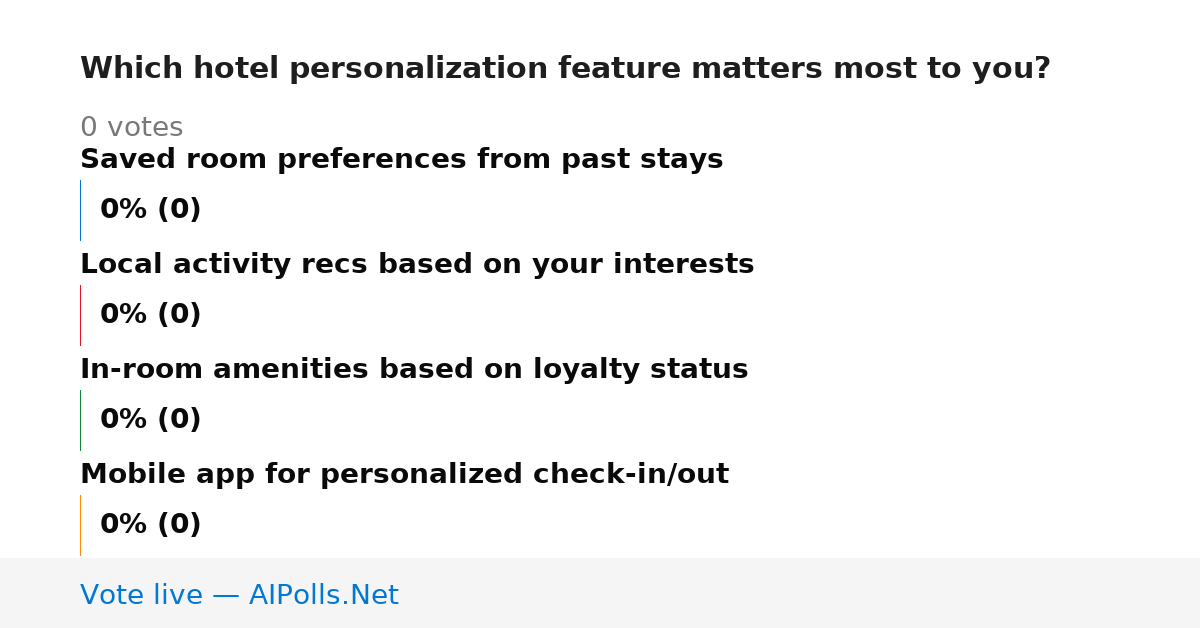 Which hotel personalization feature matters most to you?

0 votes

Saved room preferences from past stays

0% (0)

Local activity recs based on your interests

0% (0)

In-room amenities based on loyalty status

0% (0)

Mobile app for personalized check-in/out

0% (0)

Vote live — AIPolls.Net